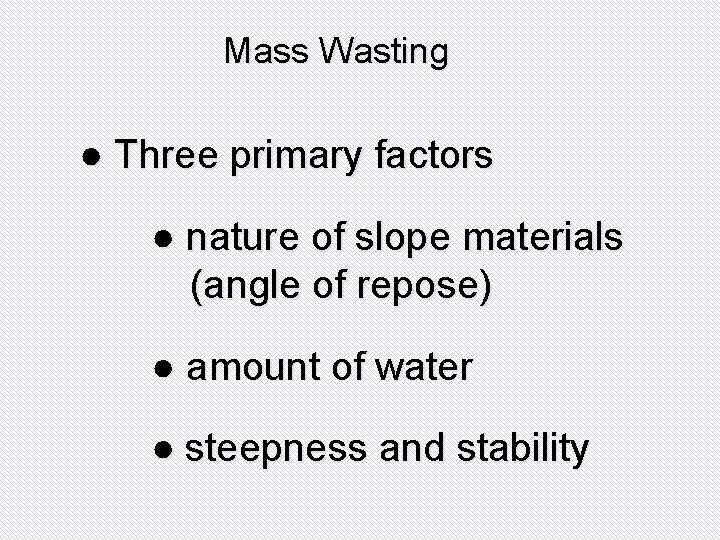 Mass Wasting

● Three primary factors

● nature of slope materials (angle of repose)

● amount of water

● steepness and stability